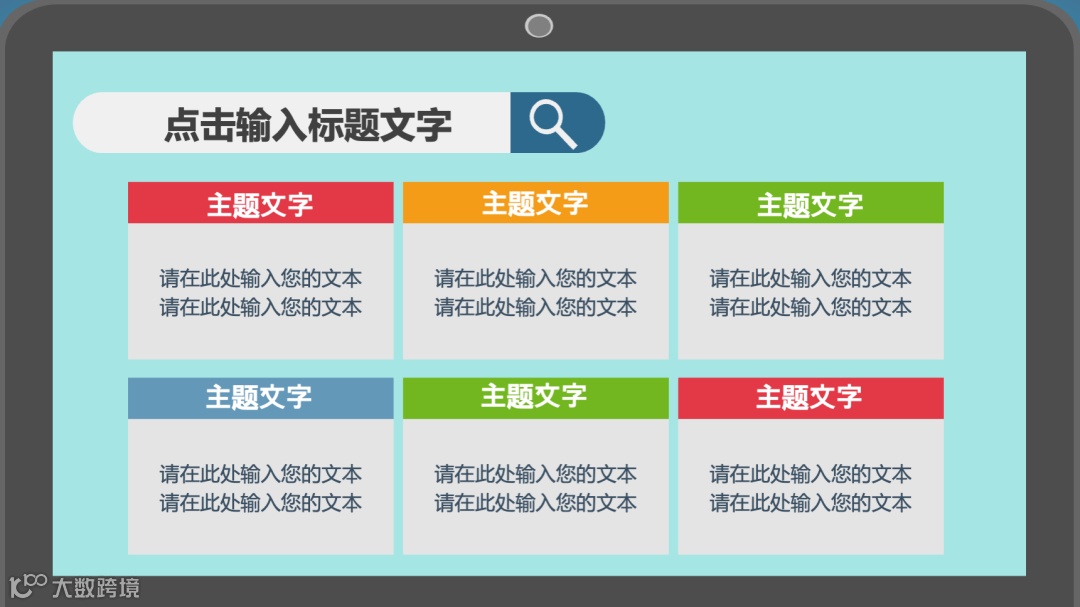 点击输入标题文字

主题文字
请在此处输入您的文本
请在此处输入您的文本

主题文字
请在此处输入您的文本
请在此处输入您的文本

主题文字
请在此处输入您的文本
请在此处输入您的文本

主题文字
请在此处输入您的文本
请在此处输入您的文本

主题文字
请在此处输入您的文本
请在此处输入您的文本

主题文字
请在此处输入您的文本
请在此处输入您的文本

大数跨境